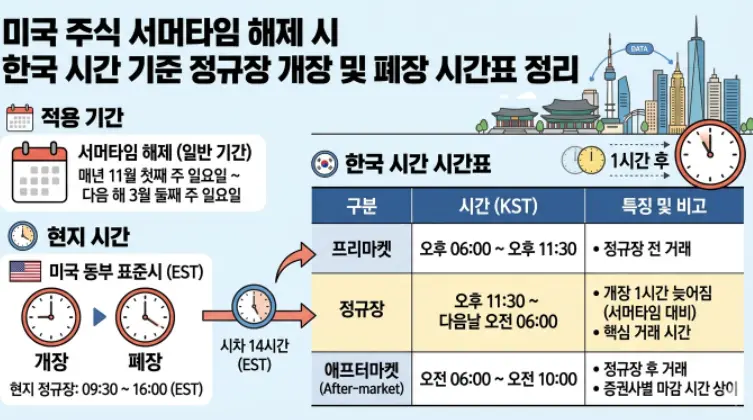 미국 주식 서머타임 해제 시
한국 시간 기준 정규장 개장 및 폐장 시간표 정리

DATA

적용 기간

서머타임 해제 (일반 기간)
매년 11월 첫째 주 일요일 ~
다음 해 3월 둘째 주 일요일

현지 시간

미국 동부 표준시 (EST)

개장
폐장

현지 정규장: 09:30 ~ 16:00 (EST)

시차 14시간
(EST)

한국 시간 시간표

1시간 후

| 구분 | 시간 (KST) | 특징 및 비고 |
|---|---|---|
| 프리마켓 | 오후 06:00 ~ 오후 11:30 | • 정규장 전 거래 |
| 정규장 | 오후 11:30 ~ 다음날 오전 06:00 | • 개장 1시간 늦어짐 (서머타임 대비) • 핵심 거래 시간 |
| 애프터마켓 (After-market) | 오전 06:00 ~ 오전 10:00 | • 정규장 후 거래 • 증권사별 마감 시간 상이 |